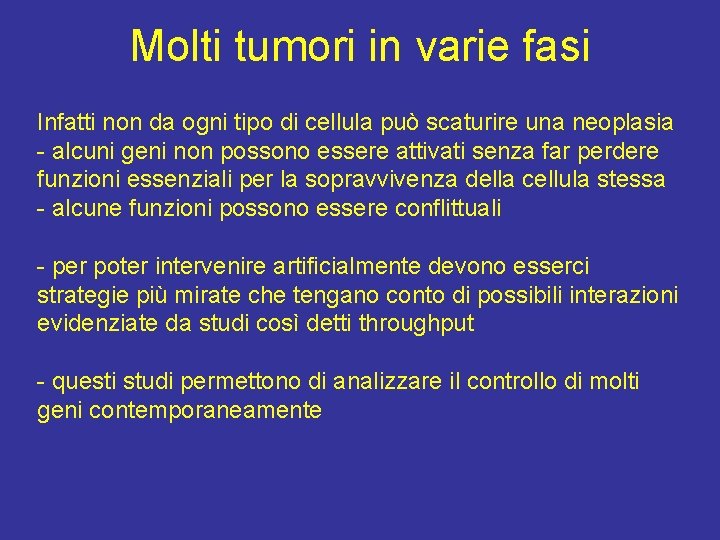 Molti tumori in varie fasi

Infatti non da ogni tipo di cellula può scaturire una neoplasia
- alcuni geni non possono essere attivati senza far perdere funzioni essenziali per la sopravvivenza della cellula stessa
- alcune funzioni possono essere conflittuali

- per poter intervenire artificialmente devono esserci strategie più mirate che tengano conto di possibili interazioni evidenziate da studi così detti throughput

- questi studi permettono di analizzare il controllo di molti geni contemporaneamente